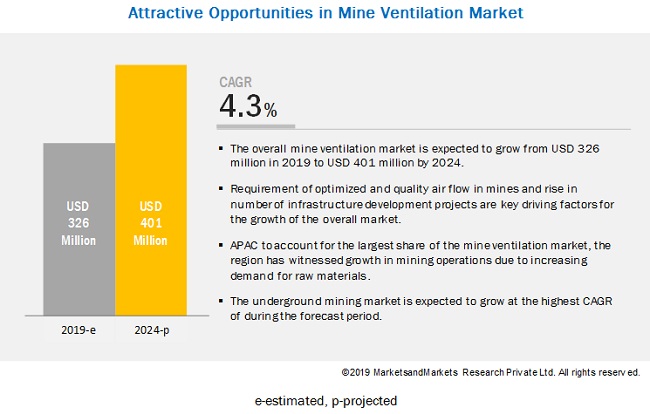 Attractive Opportunities in Mine Ventilation Market

USD 326 Million

USD 401 Million

2019-e

2024-p

CAGR
4.3%

▪ The overall mine ventilation market is expected to grow from USD 326 million in 2019 to USD 401 million by 2024.

▪ Requirement of optimized and quality air flow in mines and rise in number of infrastructure development projects are key driving factors for the growth of the overall market.

▪ APAC to account for the largest share of the mine ventilation market, the region has witnessed growth in mining operations due to increasing demand for raw materials.

▪ The underground mining market is expected to grow at the highest CAGR of during the forecast period.

©2019 MarketsandMarkets Research Private Ltd. All rights reserved.

e-estimated, p-projected